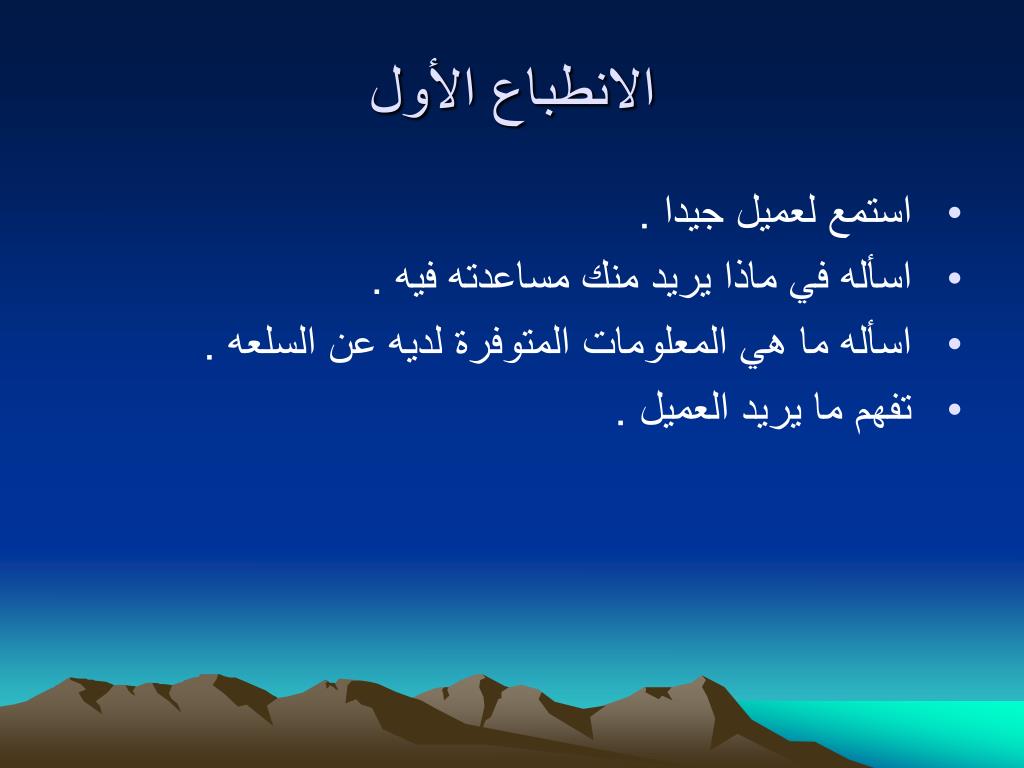 الانطباع الأول

• استمع لعميل جيدا .
• اسأله في ماذا يريد منك مساعدته فيه .
• اسأله ما هي المعلومات المتوفرة لديه عن السلعه .
• تفهم ما يريد العميل .